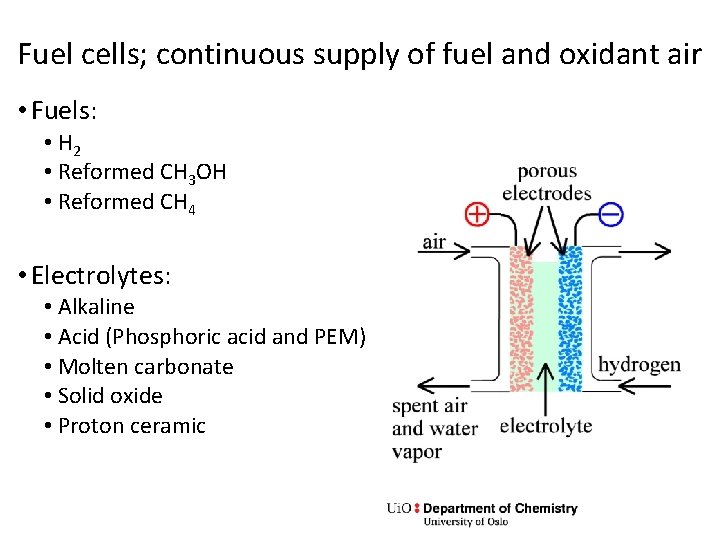 Fuel cells; continuous supply of fuel and oxidant air

• Fuels:
  • $H_2$
  • Reformed $CH_3OH$
  • Reformed $CH_4$

• Electrolytes:
  • Alkaline
  • Acid (Phosphoric acid and PEM)
  • Molten carbonate
  • Solid oxide
  • Proton ceramic

porous electrodes

+

−

air

hydrogen

spent air and water vapor

electrolyte

UiO : Department of Chemistry
University of Oslo